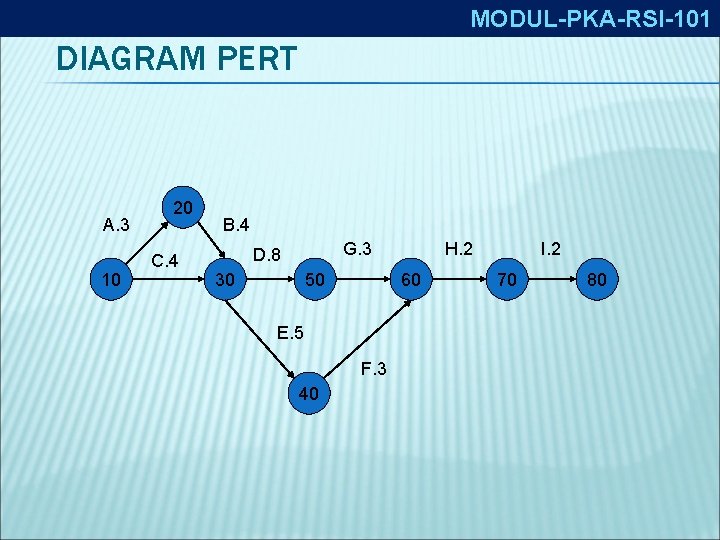 MODUL-PKA-RSI-101

DIAGRAM PERT

20
A.3
B.4
C.4
D.8
G.3
H.2
I.2
10
30
50
60
70
80
E.5
F.3
40